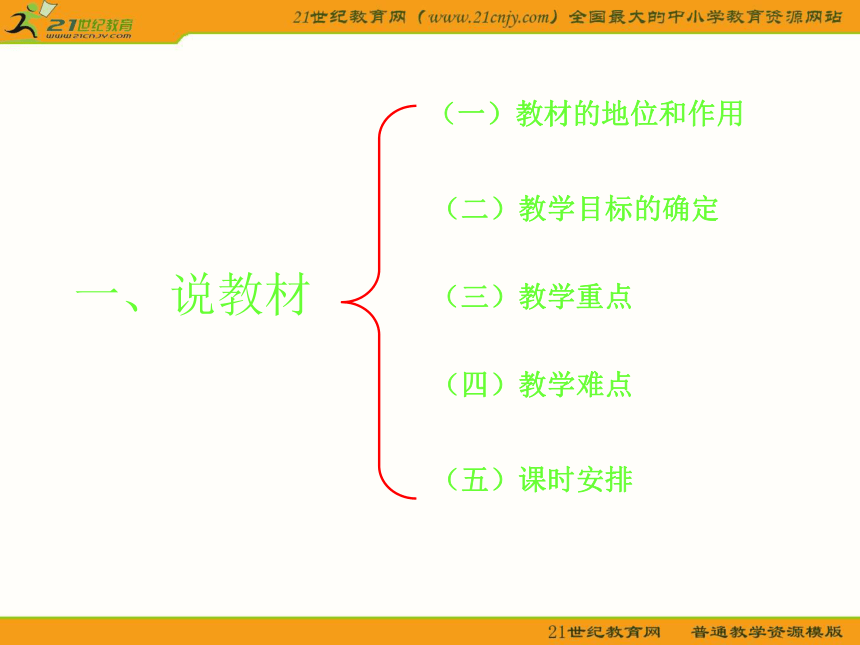 21世纪教育
www.21cnjy.com

21世纪教育网（www.21cnjy.com）全国最大的中小学教育资源网站

一、说教材

（一）教材的地位和作用

（二）教学目标的确定

（三）教学重点

（四）教学难点

（五）课时安排

21世纪教育网　普通教学资源模版